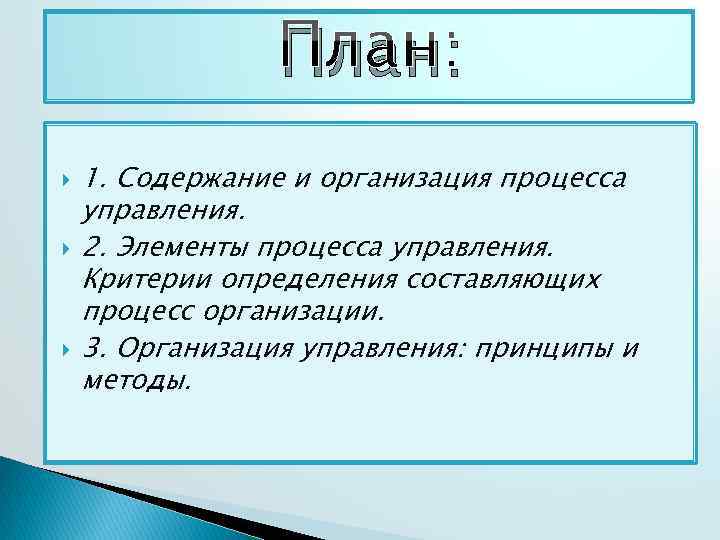 План:

1. Содержание и организация процесса управления.

2. Элементы процесса управления. Критерии определения составляющих процесс организации.

3. Организация управления: принципы и методы.